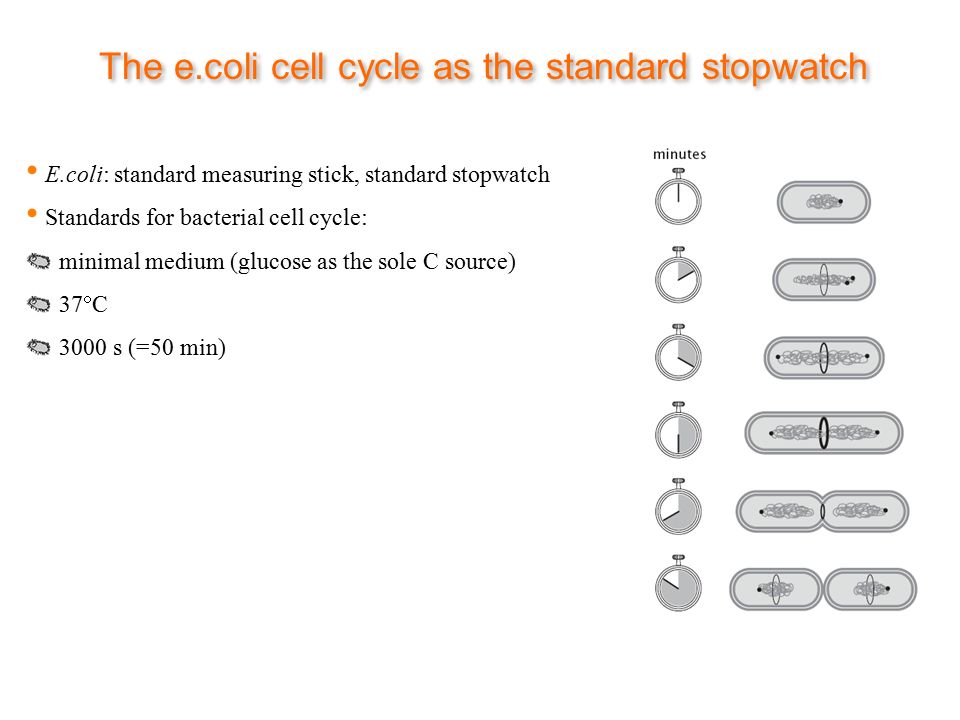 The e.coli cell cycle as the standard stopwatch

• E.coli: standard measuring stick, standard stopwatch

• Standards for bacterial cell cycle:

minimal medium (glucose as the sole C source)

37°C

3000 s (=50 min)

minutes